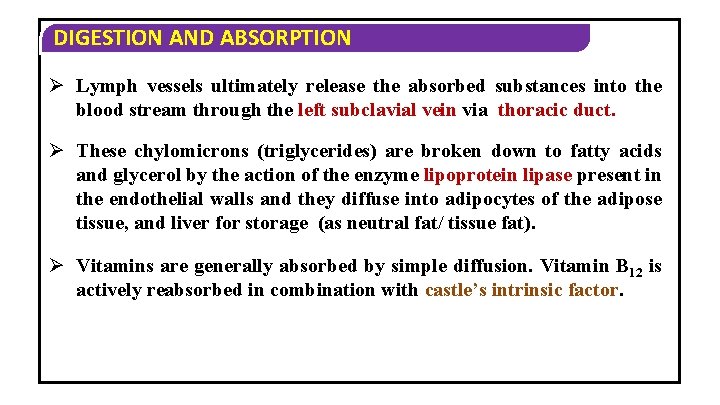 DIGESTION AND ABSORPTION

➢ Lymph vessels ultimately release the absorbed substances into the blood stream through the left subclavial vein via thoracic duct.

➢ These chylomicrons (triglycerides) are broken down to fatty acids and glycerol by the action of the enzyme lipoprotein lipase present in the endothelial walls and they diffuse into adipocytes of the adipose tissue, and liver for storage (as neutral fat/ tissue fat).

➢ Vitamins are generally absorbed by simple diffusion. Vitamin $B_{12}$ is actively reabsorbed in combination with castle's intrinsic factor.